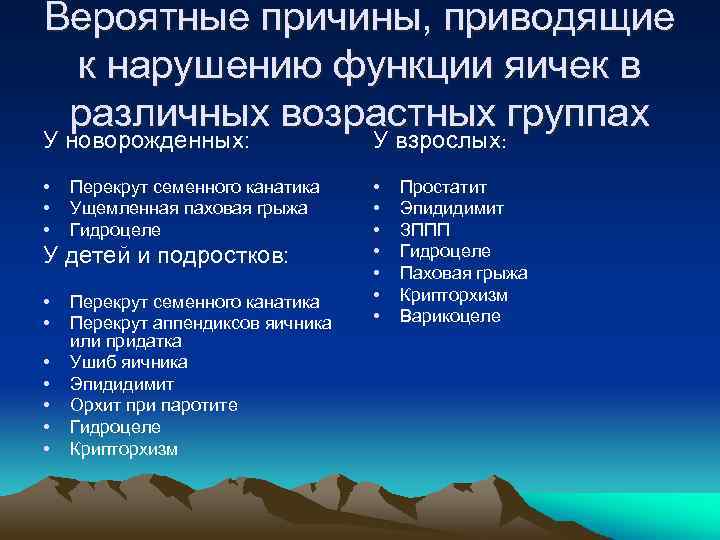 Вероятные причины, приводящие к нарушению функции яичек в различных возрастных группах

У новорожденных:

• Перекрут семенного канатика
• Ущемленная паховая грыжа
• Гидроцеле

У детей и подростков:

• Перекрут семенного канатика
• Перекрут аппендиксов яичника или придатка
• Ушиб яичника
• Эпидидимит
• Орхит при паротите
• Гидроцеле
• Крипторхизм

У взрослых:

• Простатит
• Эпидидимит
• ЗППП
• Гидроцеле
• Паховая грыжа
• Крипторхизм
• Варикоцеле